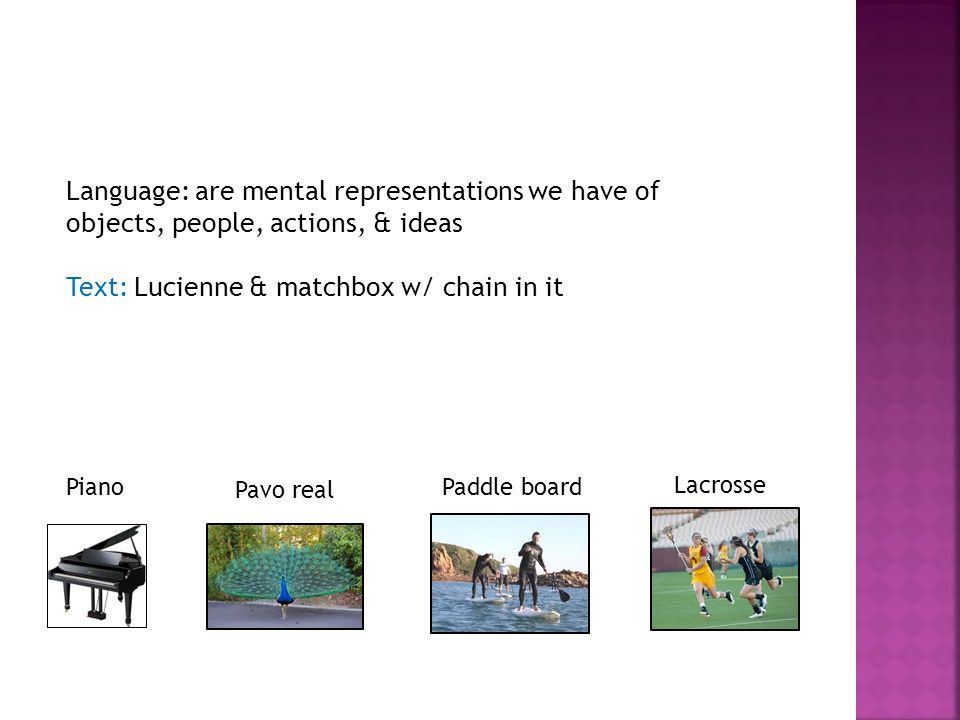 Language: are mental representations we have of objects, people, actions, & ideas

Text: Lucienne & matchbox w/ chain in it

Piano

Pavo real

Paddle board

Lacrosse